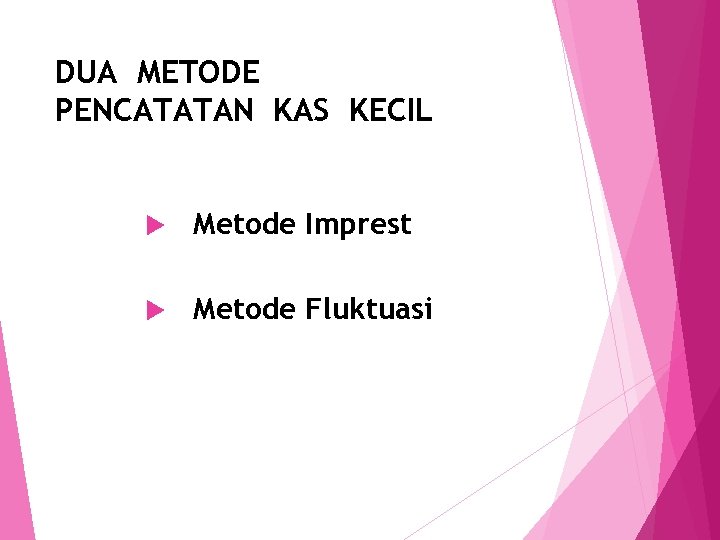 DUA METODE PENCATATAN KAS KECIL

Metode Imprest

Metode Fluktuasi